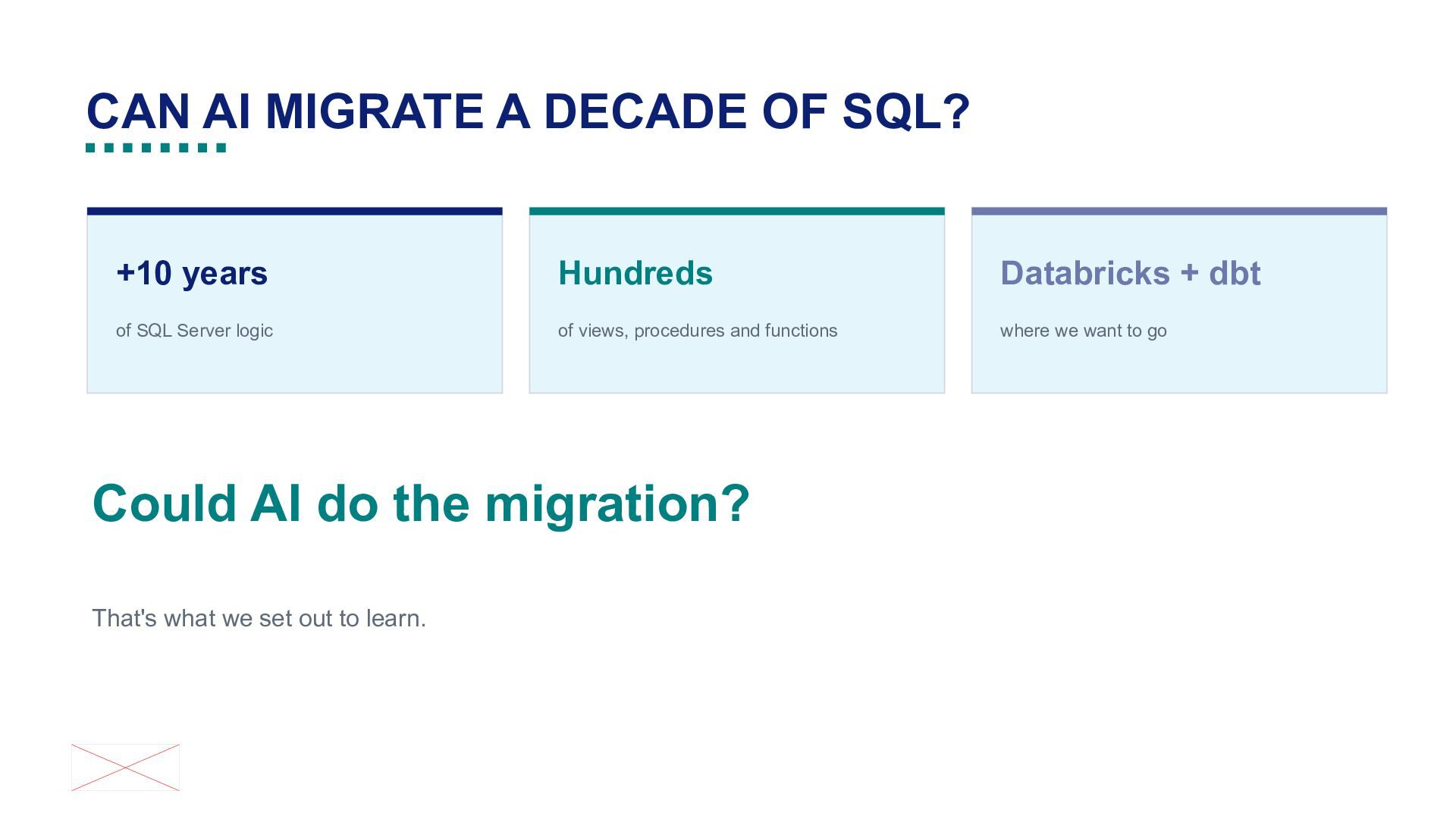 CAN AI MIGRATE A DECADE OF SQL?

+10 years

of SQL Server logic

Hundreds

of views, procedures and functions

Databricks + dbt

where we want to go

Could AI do the migration?

That's what we set out to learn.